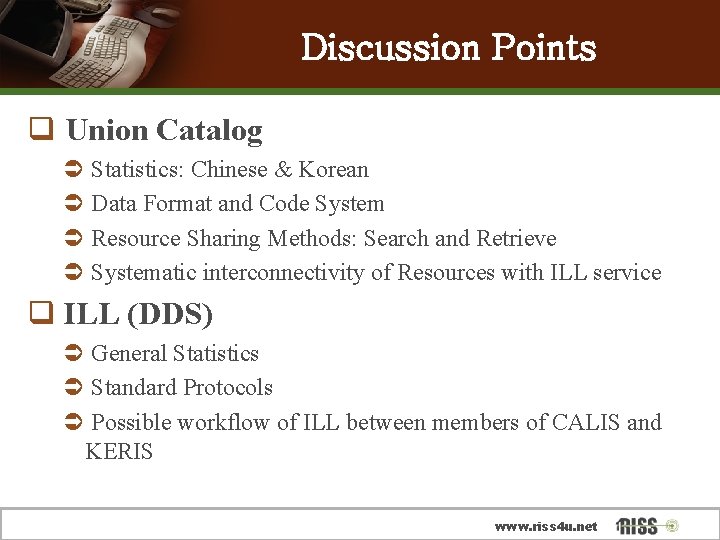 Discussion Points

❑ Union Catalog

➲ Statistics: Chinese & Korean

➲ Data Format and Code System

➲ Resource Sharing Methods: Search and Retrieve

➲ Systematic interconnectivity of Resources with ILL service

❑ ILL (DDS)

➲ General Statistics

➲ Standard Protocols

➲ Possible workflow of ILL between members of CALIS and KERIS

www.riss4u.net RISS